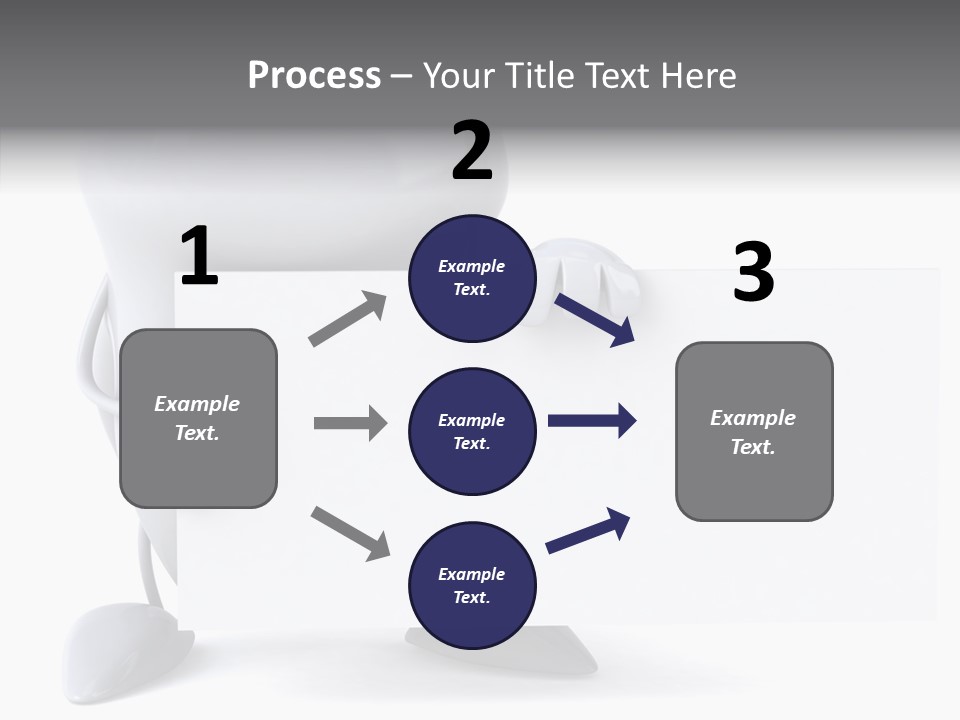 Process – Your Title Text Here

1

Example Text.

2

Example Text.

Example Text.

Example Text.

3

Example Text.